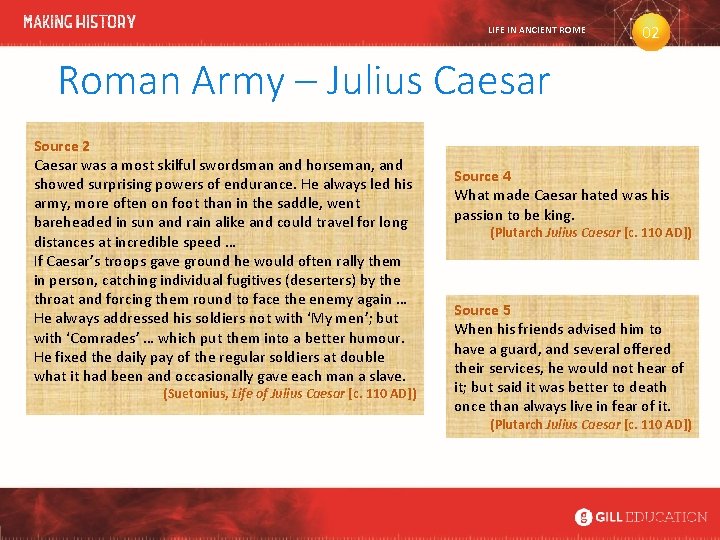 MAKING HISTORY

LIFE IN ANCIENT ROME

02

Roman Army – Julius Caesar

Source 2
Caesar was a most skilful swordsman and horseman, and showed surprising powers of endurance. He always led his army, more often on foot than in the saddle, went bareheaded in sun and rain alike and could travel for long distances at incredible speed …
If Caesar's troops gave ground he would often rally them in person, catching individual fugitives (deserters) by the throat and forcing them round to face the enemy again … He always addressed his soldiers not with 'My men'; but with 'Comrades' … which put them into a better humour. He fixed the daily pay of the regular soldiers at double what it had been and occasionally gave each man a slave.
(Suetonius, Life of Julius Caesar [c. 110 AD])

Source 4
What made Caesar hated was his passion to be king.
(Plutarch Julius Caesar [c. 110 AD])

Source 5
When his friends advised him to have a guard, and several offered their services, he would not hear of it; but said it was better to death once than always live in fear of it.
(Plutarch Julius Caesar [c. 110 AD])

GILL EDUCATION